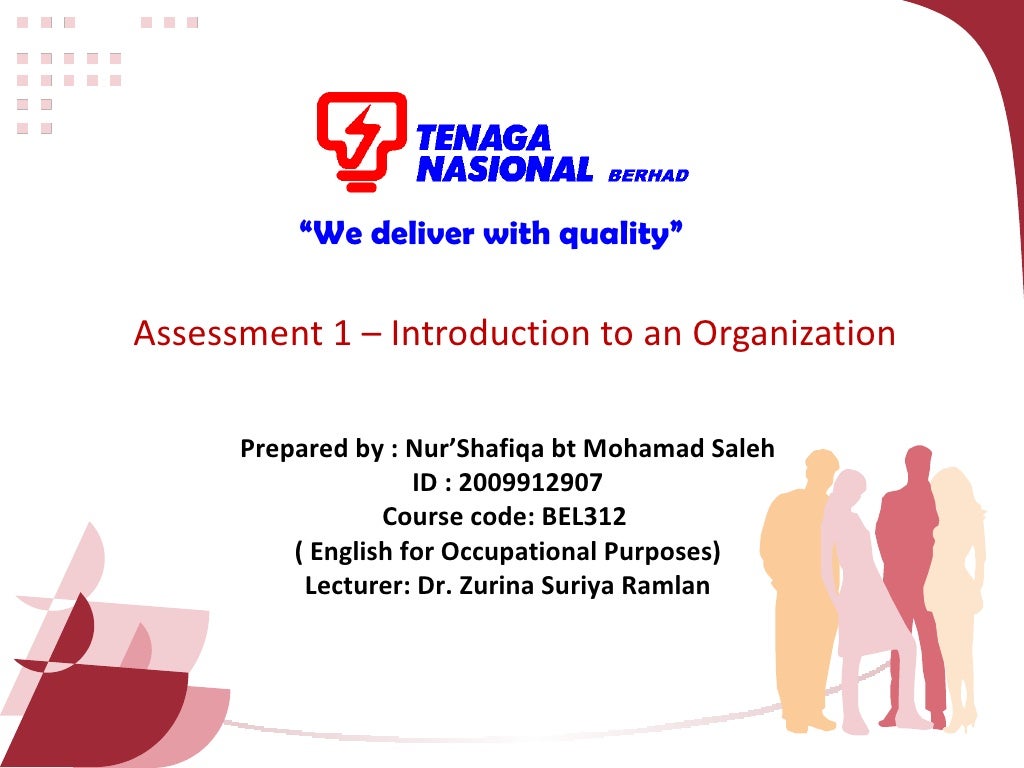 TENAGA NASIONAL BERHAD

“We deliver with quality”

Assessment 1 – Introduction to an Organization

Prepared by : Nur’Shafiqa bt Mohamad Saleh
ID : 2009912907
Course code: BEL312
( English for Occupational Purposes)
Lecturer: Dr. Zurina Suriya Ramlan